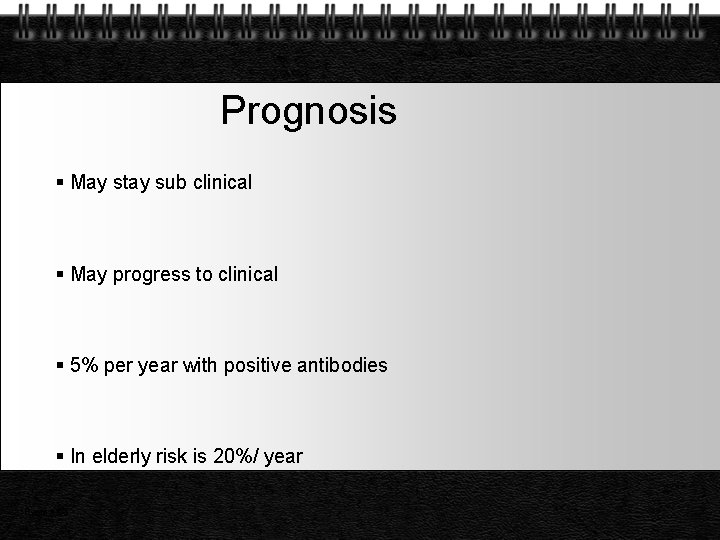 Prognosis

▪ May stay sub clinical

▪ May progress to clinical

▪ 5% per year with positive antibodies

▪ In elderly risk is 20%/ year